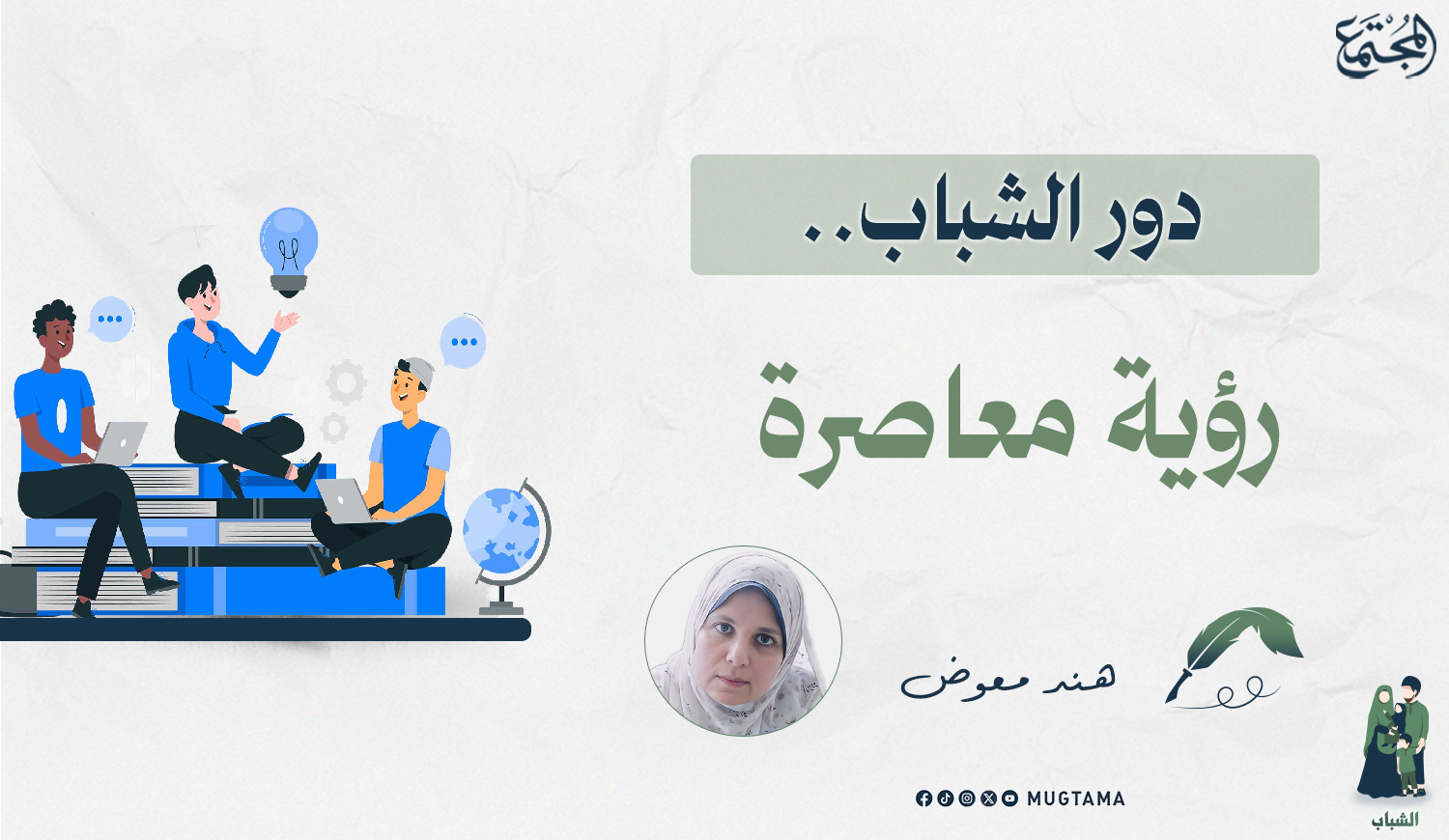 المجتمع

دور الشباب..

رؤية معاصرة

هند معوض

MUGTAMA

الشباب